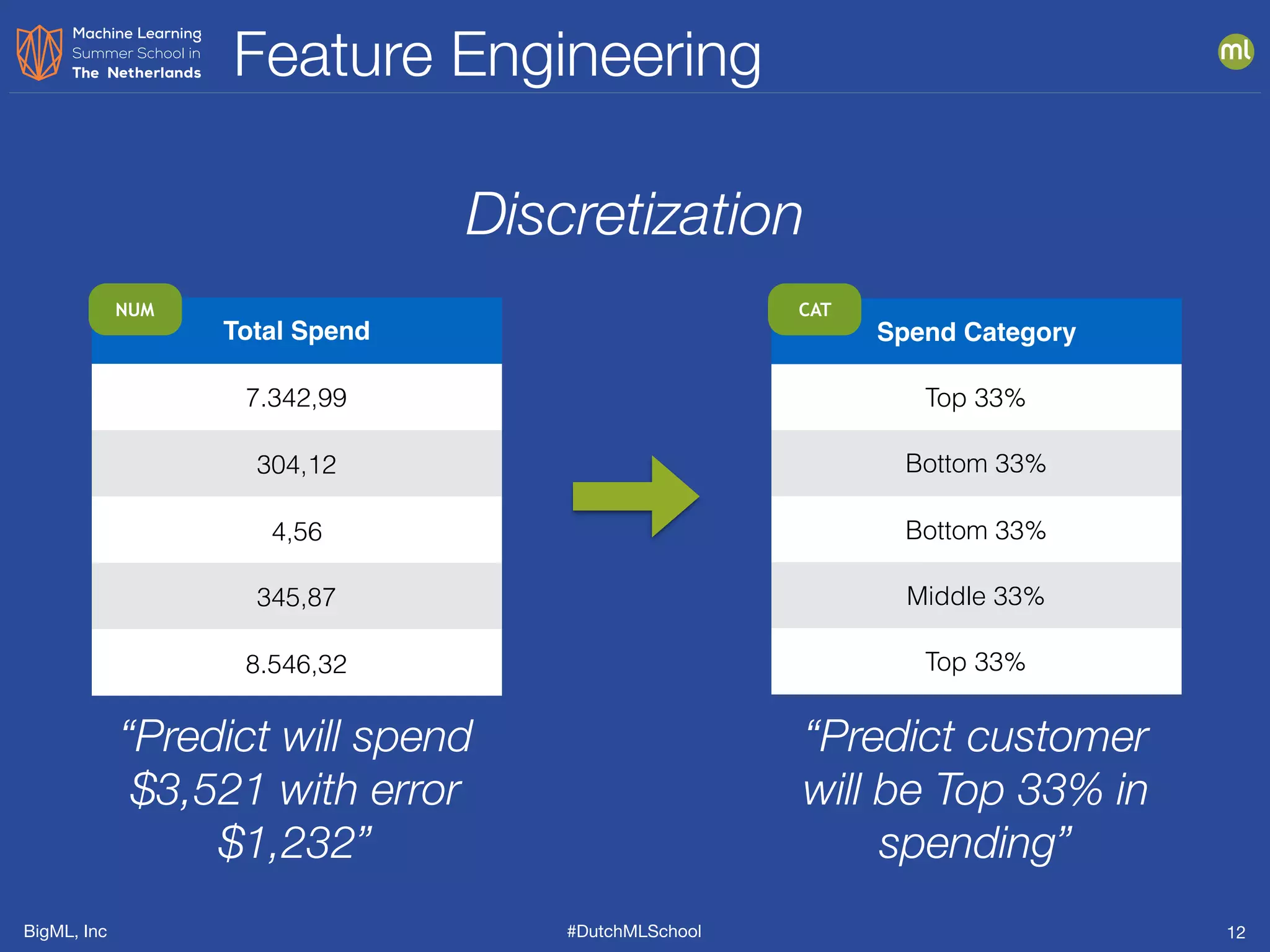 Machine Learning Summer School in The Netherlands

Feature Engineering

ml

Discretization

NUM

| Total Spend |
|---|
| 7.342,99 |
| 304,12 |
| 4,56 |
| 345,87 |
| 8.546,32 |

CAT

| Spend Category |
|---|
| Top 33% |
| Bottom 33% |
| Bottom 33% |
| Middle 33% |
| Top 33% |

“Predict will spend $3,521 with error $1,232”

“Predict customer will be Top 33% in spending”

BigML, Inc

#DutchMLSchool

12